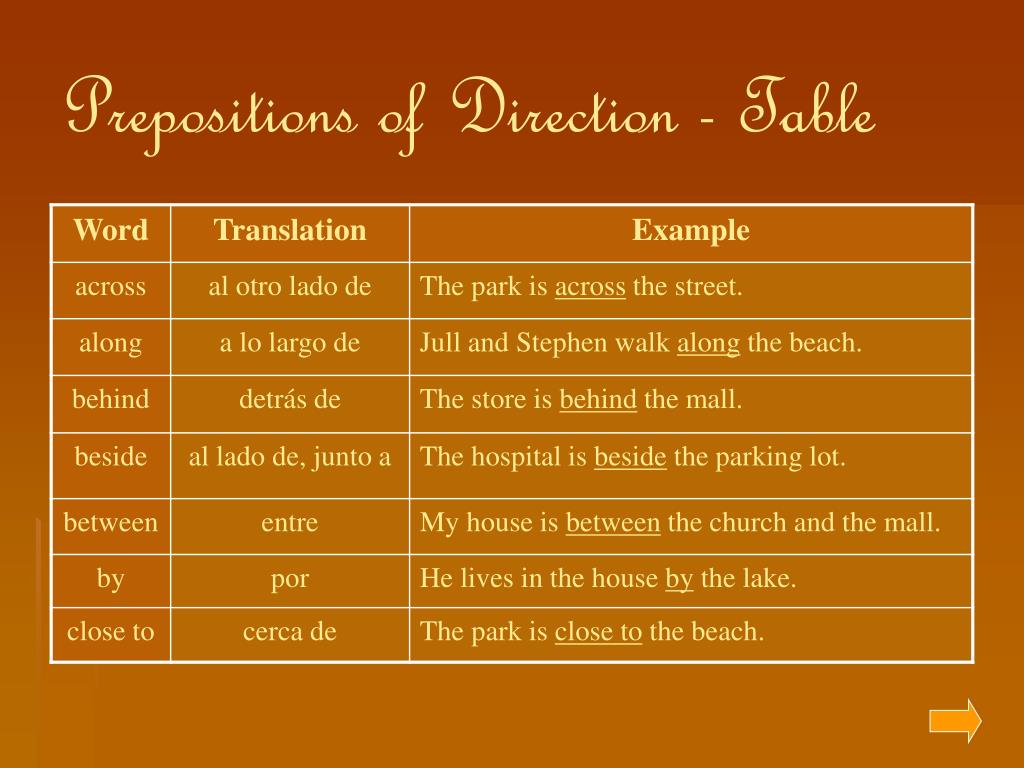 Prepositions of Direction - Table

| Word | Translation | Example |
|---|---|---|
| across | al otro lado de | The park is across the street. |
| along | a lo largo de | Jull and Stephen walk along the beach. |
| behind | detrás de | The store is behind the mall. |
| beside | al lado de, junto a | The hospital is beside the parking lot. |
| between | entre | My house is between the church and the mall. |
| by | por | He lives in the house by the lake. |
| close to | cerca de | The park is close to the beach. |